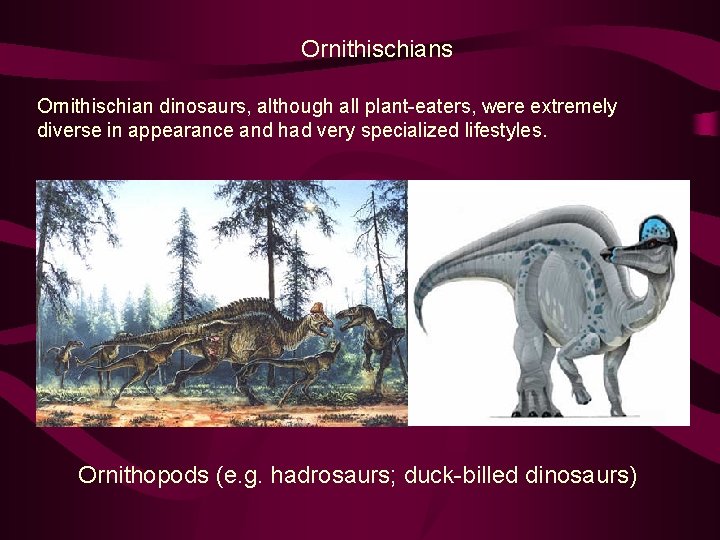 Ornithischians

Ornithischian dinosaurs, although all plant-eaters, were extremely diverse in appearance and had very specialized lifestyles.

Ornithopods (e.g. hadrosaurs; duck-billed dinosaurs)